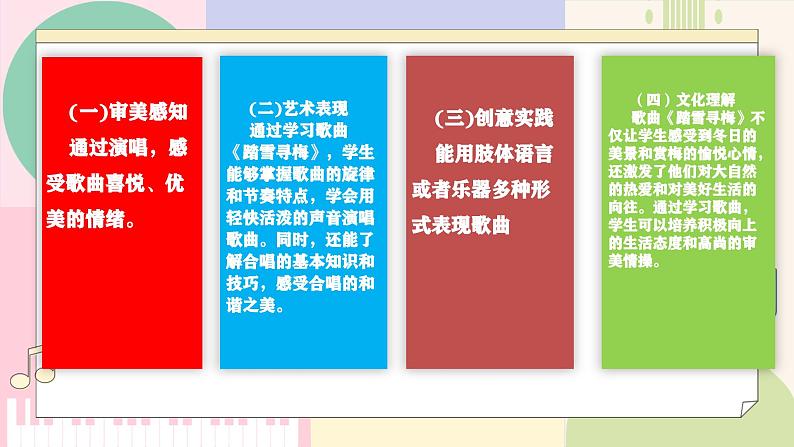 (一)审美感知

通过演唱，感受歌曲喜悦、优美的情绪。

(二)艺术表现

通过学习歌曲《踏雪寻梅》，学生能够掌握歌曲的旋律和节奏特点，学会用轻快活泼的声音演唱歌曲。同时，还能了解合唱的基本知识和技巧，感受合唱的和谐之美。

(三)创意实践

能用肢体语言或者乐器多种形式表现歌曲

（四）文化理解

歌曲《踏雪寻梅》不仅让学生感受到冬日的美景和赏梅的愉悦心情，还激发了他们对大自然的热爱和对美好生活的向往。通过学习歌曲，学生可以培养积极向上的生活态度和高尚的审美情操。